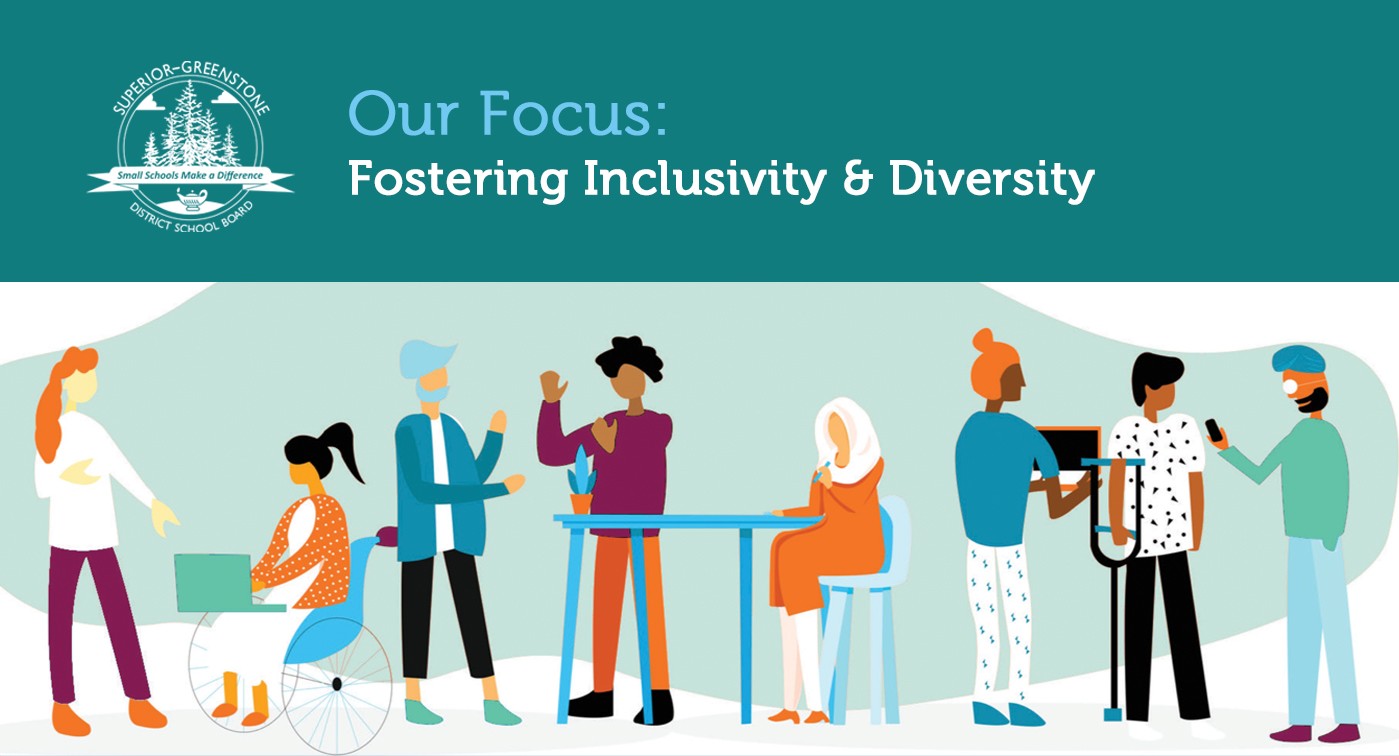 SUPERIOR-GREENSTONE
Small Schools Make a Difference
DISTRICT SCHOOL BOARD

Our Focus:
Fostering Inclusivity & Diversity